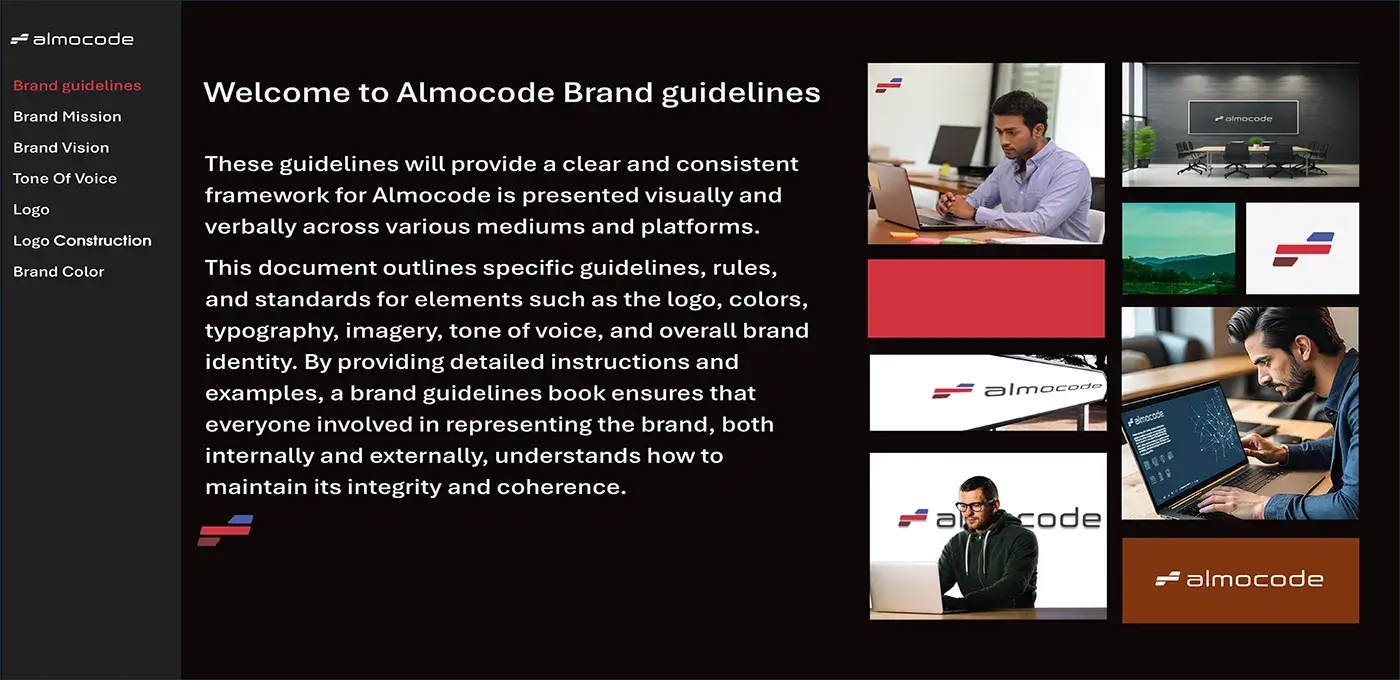 almocode

Brand guidelines
Brand Mission
Brand Vision
Tone Of Voice
Logo
Logo Construction
Brand Color

Welcome to Almocode Brand guidelines

These guidelines will provide a clear and consistent framework for Almocode is presented visually and verbally across various mediums and platforms.

This document outlines specific guidelines, rules, and standards for elements such as the logo, colors, typography, imagery, tone of voice, and overall brand identity. By providing detailed instructions and examples, a brand guidelines book ensures that everyone involved in representing the brand, both internally and externally, understands how to maintain its integrity and coherence.

almocode

almocode

almocode

almocode

almocode

almocode